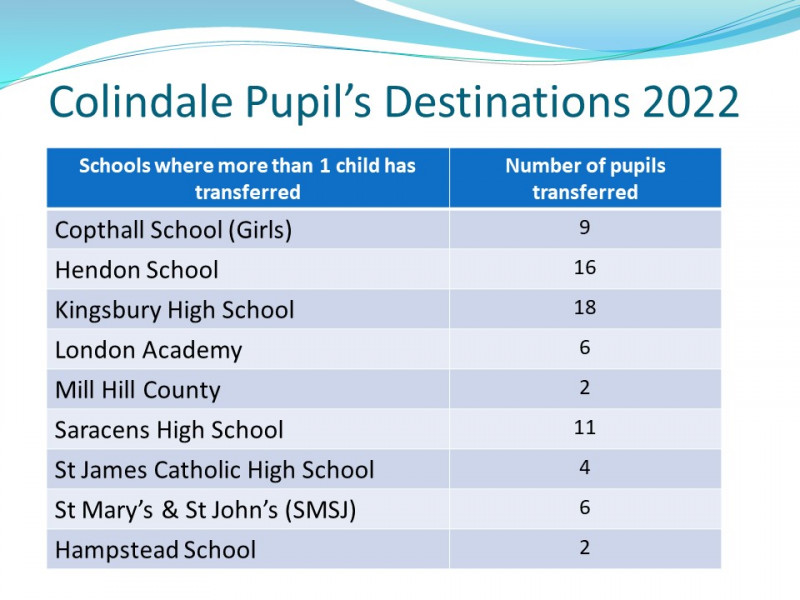 Colindale Pupil’s Destinations 2022

| Schools where more than 1 child has transferred | Number of pupils transferred |
|---|---|
| Copthall School (Girls) | 9 |
| Hendon School | 16 |
| Kingsbury High School | 18 |
| London Academy | 6 |
| Mill Hill County | 2 |
| Saracens High School | 11 |
| St James Catholic High School | 4 |
| St Mary’s & St John’s (SMSJ) | 6 |
| Hampstead School | 2 |